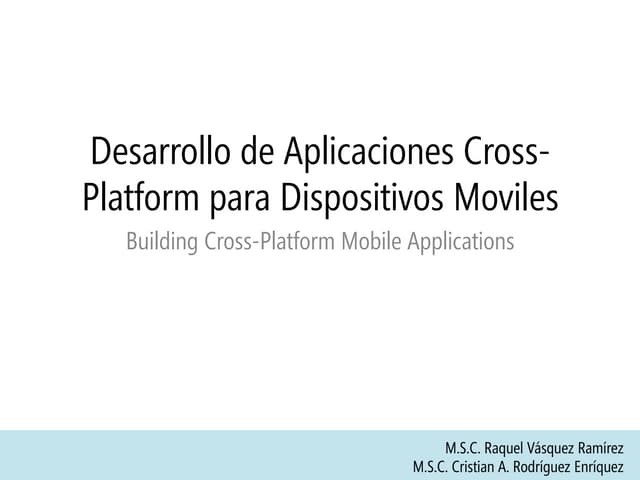 Desarrollo de Aplicaciones Cross-Platform para Dispositivos Moviles

Building Cross-Platform Mobile Applications

M.S.C. Raquel Vásquez Ramírez
M.S.C. Cristian A. Rodríguez Enríquez